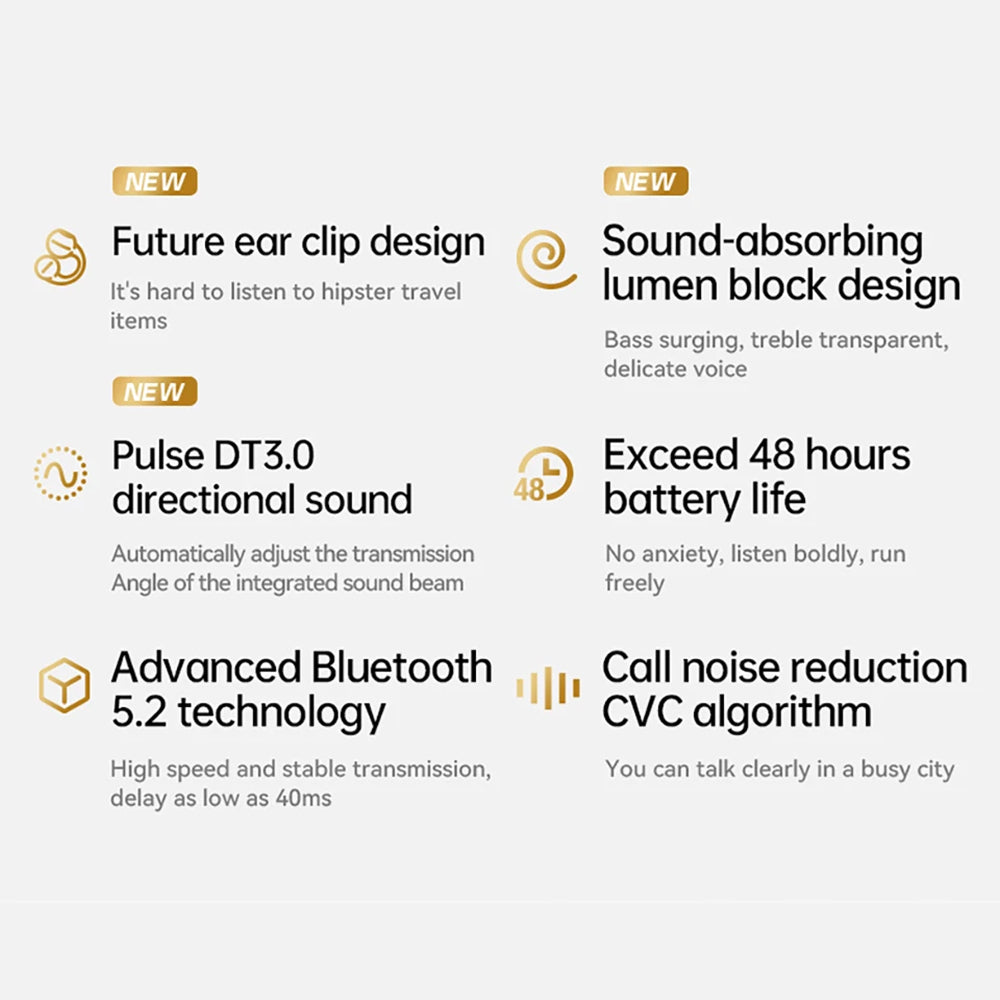 NEW

Future ear clip design

It's hard to listen to hipster travel items

NEW

Pulse DT3.0 directional sound

Automatically adjust the transmission Angle of the integrated sound beam

Advanced Bluetooth 5.2 technology

High speed and stable transmission, delay as low as 40ms

NEW

Sound-absorbing lumen block design

Bass surging, treble transparent, delicate voice

48

Exceed 48 hours battery life

No anxiety, listen boldly, run freely

Call noise reduction CVC algorithm

You can talk clearly in a busy city